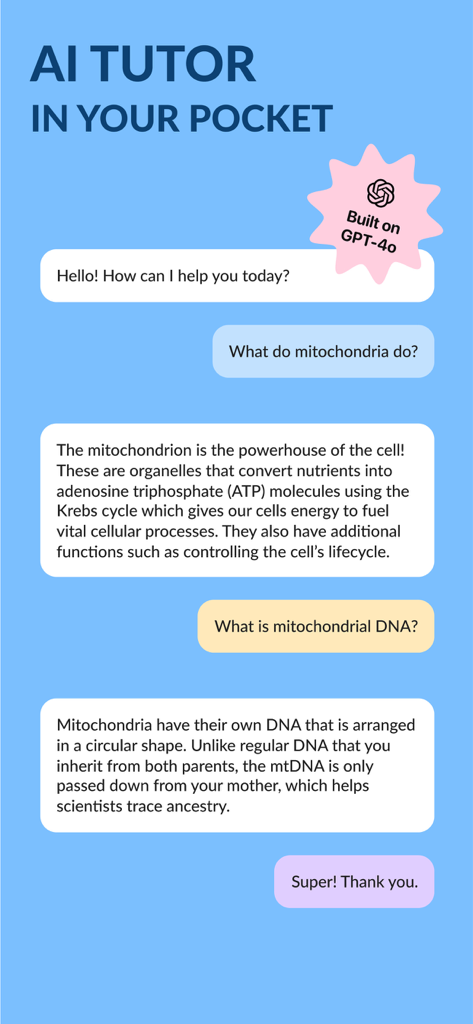 AI TUTOR
IN YOUR POCKET

Built on GPT-4o

Hello! How can I help you today?

What do mitochondria do?

The mitochondrion is the powerhouse of the cell! These are organelles that convert nutrients into adenosine triphosphate (ATP) molecules using the Krebs cycle which gives our cells energy to fuel vital cellular processes. They also have additional functions such as controlling the cell's lifecycle.

What is mitochondrial DNA?

Mitochondria have their own DNA that is arranged in a circular shape. Unlike regular DNA that you inherit from both parents, the mtDNA is only passed down from your mother, which helps scientists trace ancestry.

Super! Thank you.